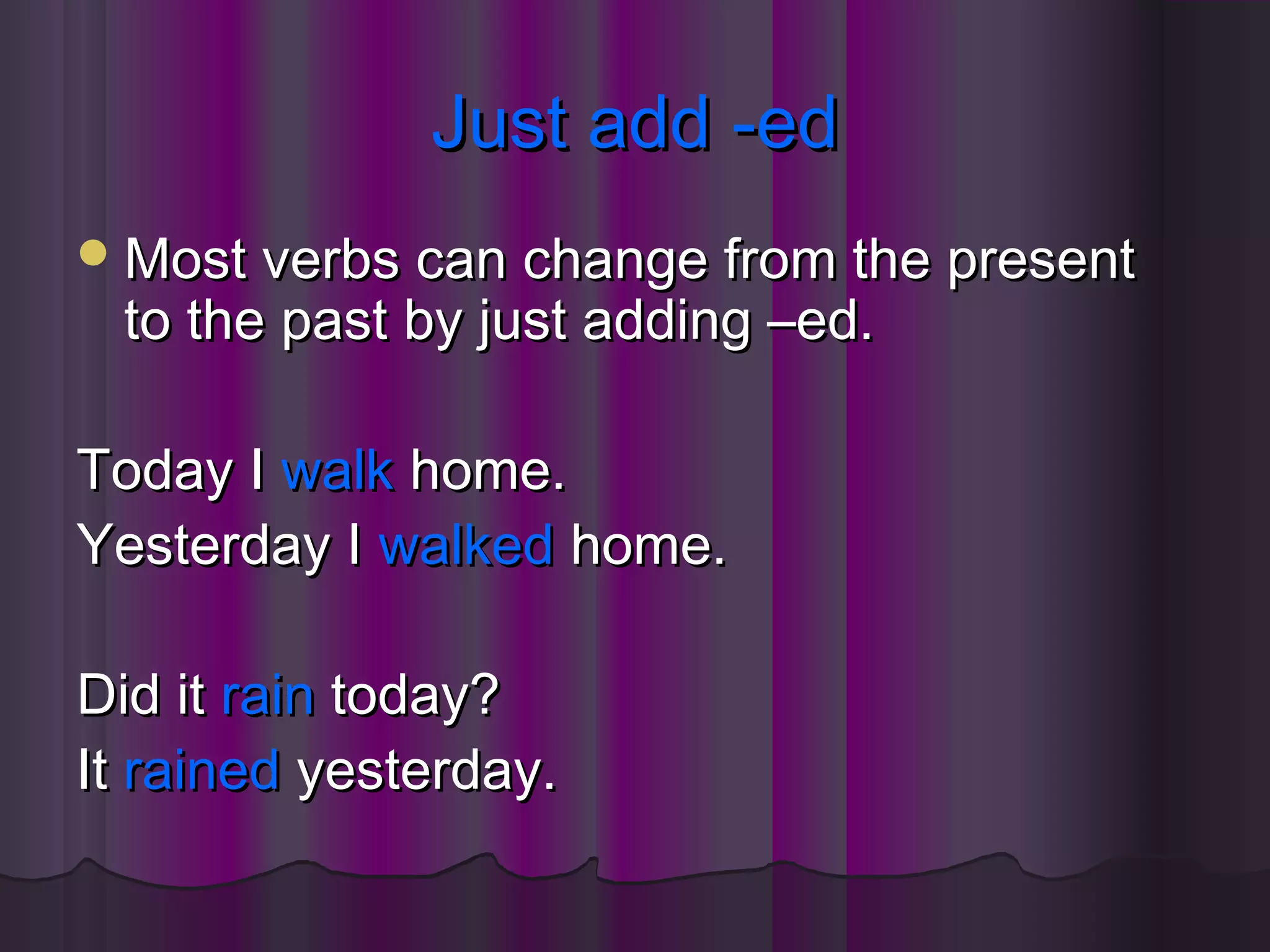 Just add -ed

Most verbs can change from the present to the past by just adding –ed.

Today I walk home.
Yesterday I walked home.

Did it rain today?
It rained yesterday.